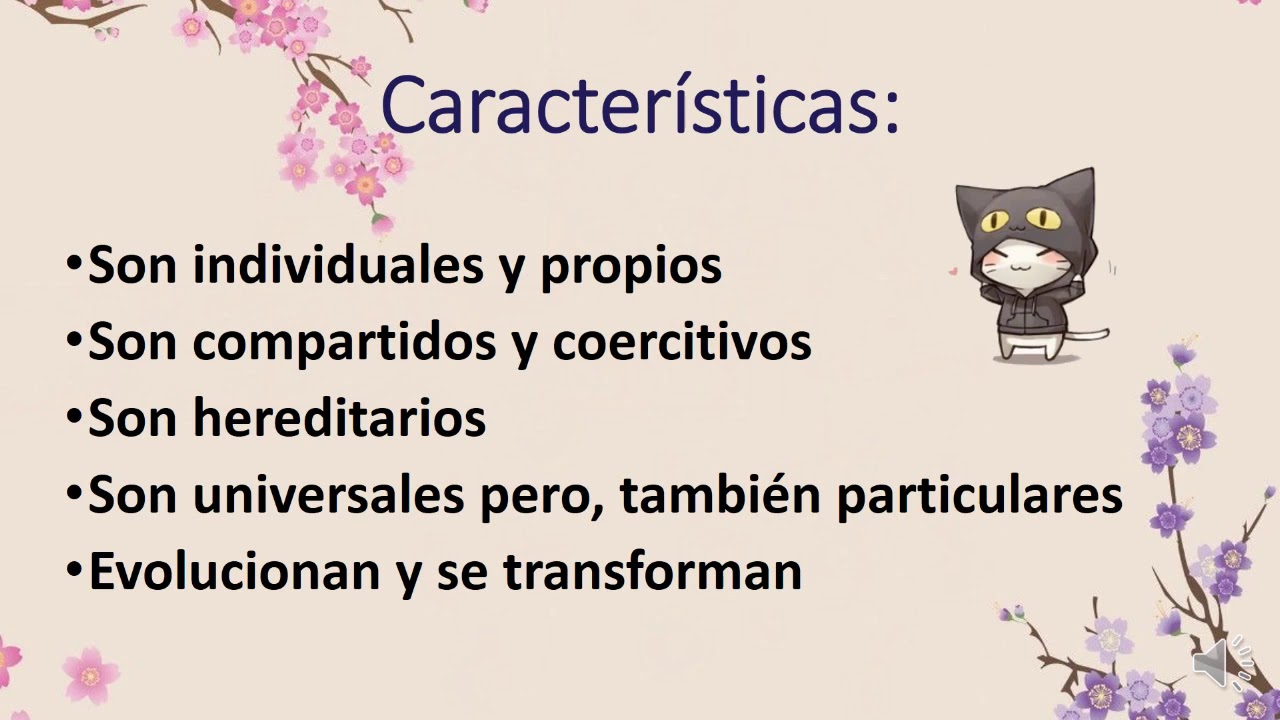 Características:

•Son individuales y propios
•Son compartidos y coercitivos
•Son hereditarios
•Son universales pero, también particulares
•Evolucionan y se transforman